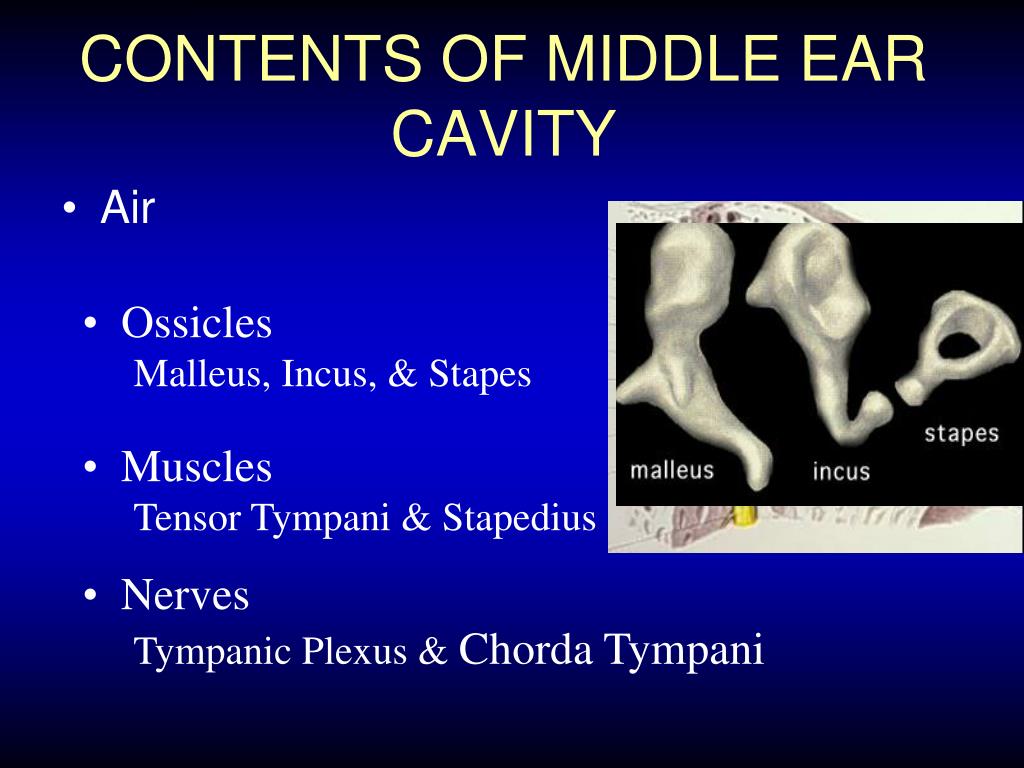 CONTENTS OF MIDDLE EAR CAVITY

• Air

• Ossicles
Malleus, Incus, & Stapes

• Muscles
Tensor Tympani & Stapedius

• Nerves
Tympanic Plexus & Chorda Tympani

malleus
incus
stapes